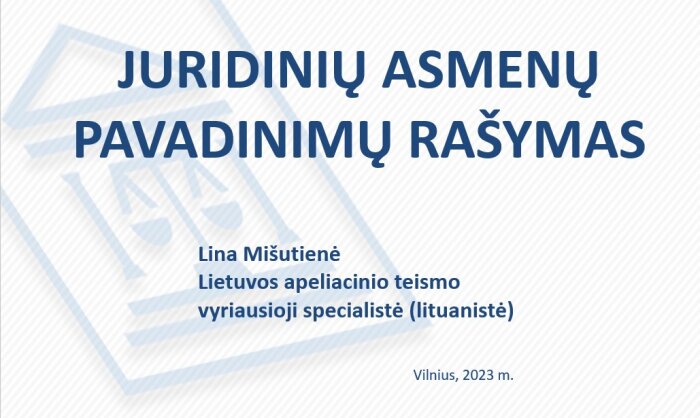 JURIDINIŲ ASMENŲ PAVADINIMŲ RAŠYMAS

Lina Mišutienė
Lietuvos apeliacinio teismo
vyriausioji specialistė (lituanistė)

Vilnius, 2023 m.